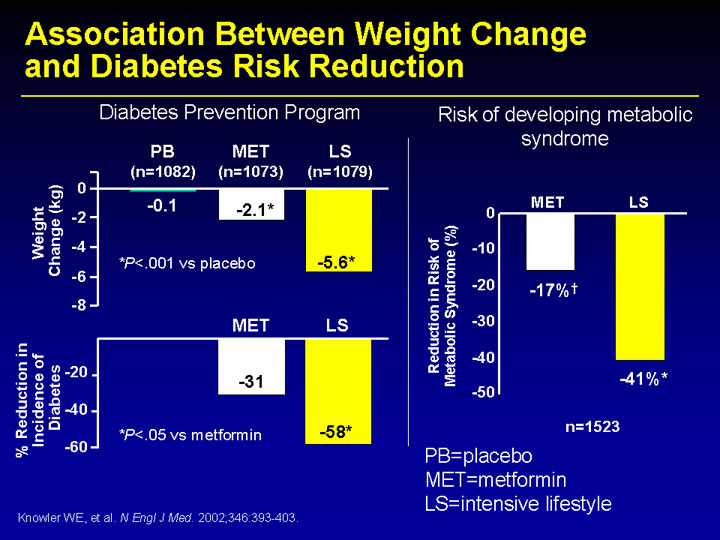 Association Between Weight Change and Diabetes Risk Reduction

Diabetes Prevention Program

PB (n=1082) MET (n=1073) LS (n=1079)

Weight Change (kg)

0
-2
-4
-6
-8

-0.1
-2.1*
-5.6*

*P<.001 vs placebo

MET LS

% Reduction in Incidence of Diabetes

-20
-40
-60

-31
-58*

*P<.05 vs metformin

Risk of developing metabolic syndrome

MET LS

Reduction in Risk of Metabolic Syndrome (%)

0
-10
-20
-30
-40
-50

-17%†
-41%*

n=1523

PB=placebo
MET=metformin
LS=intensive lifestyle

Knowler WE, et al. N Engl J Med. 2002;346:393-403.